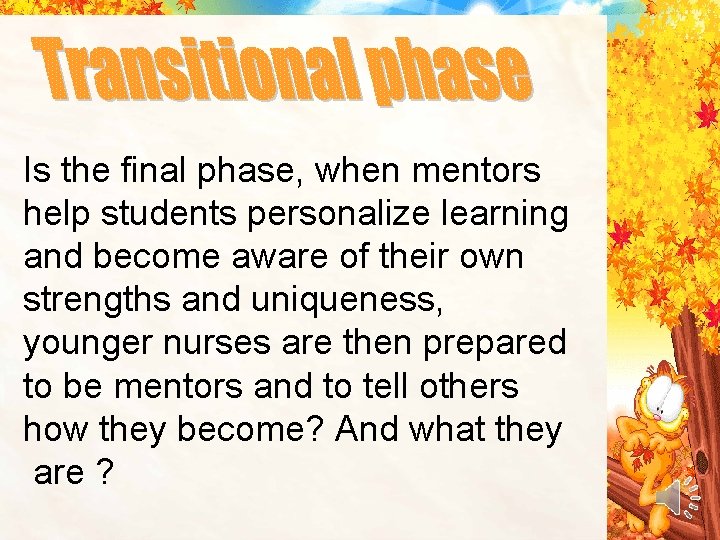 Transitional phase

Is the final phase, when mentors help students personalize learning and become aware of their own strengths and uniqueness, younger nurses are then prepared to be mentors and to tell others how they become? And what they are ?